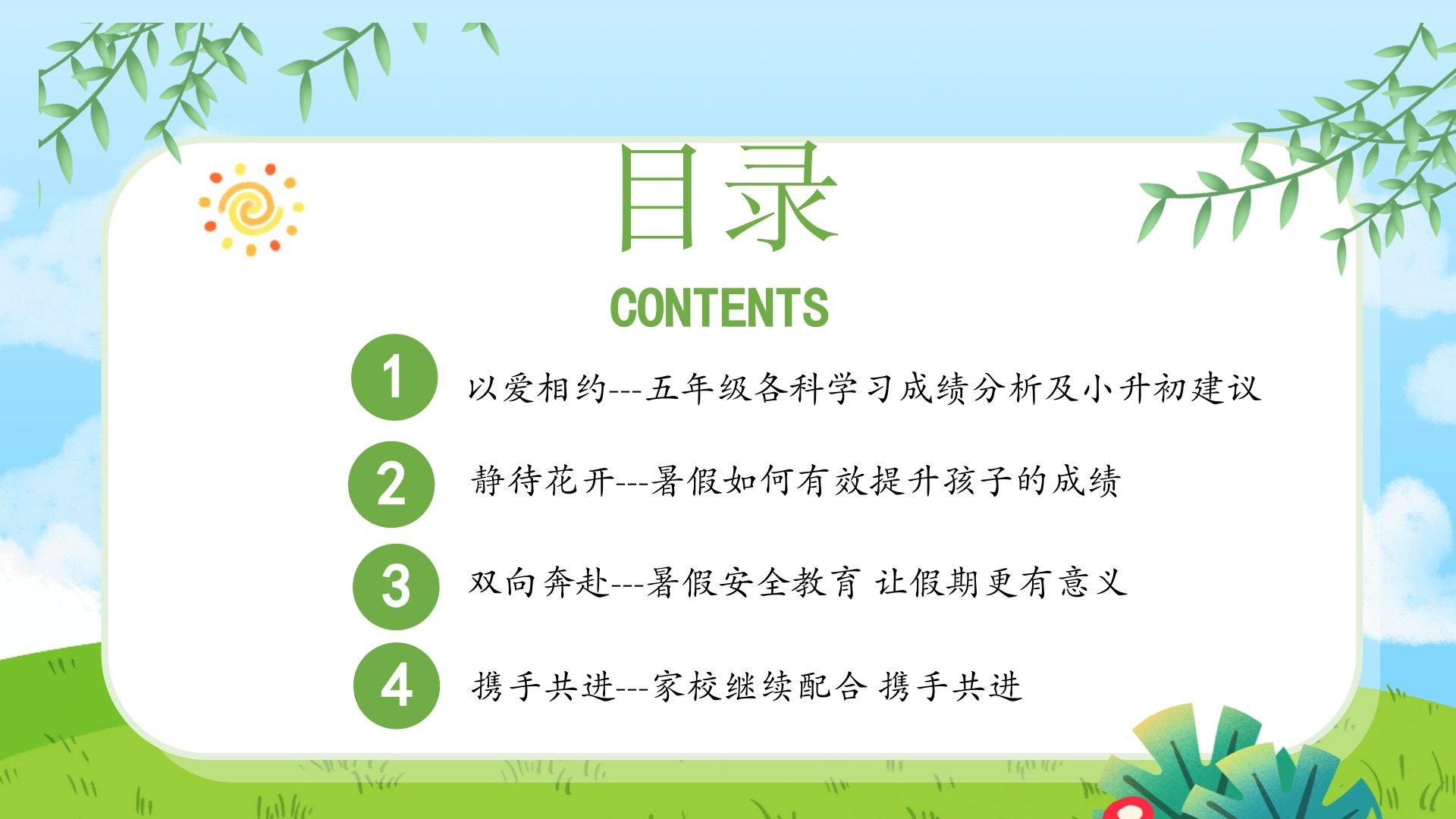 目录

CONTENTS

1 以爱相约---五年级各科学习成绩分析及小升初建议

2 静待花开---暑假如何有效提升孩子的成绩

3 双向奔赴---暑假安全教育 让假期更有意义

4 携手共进---家校继续配合 携手共进